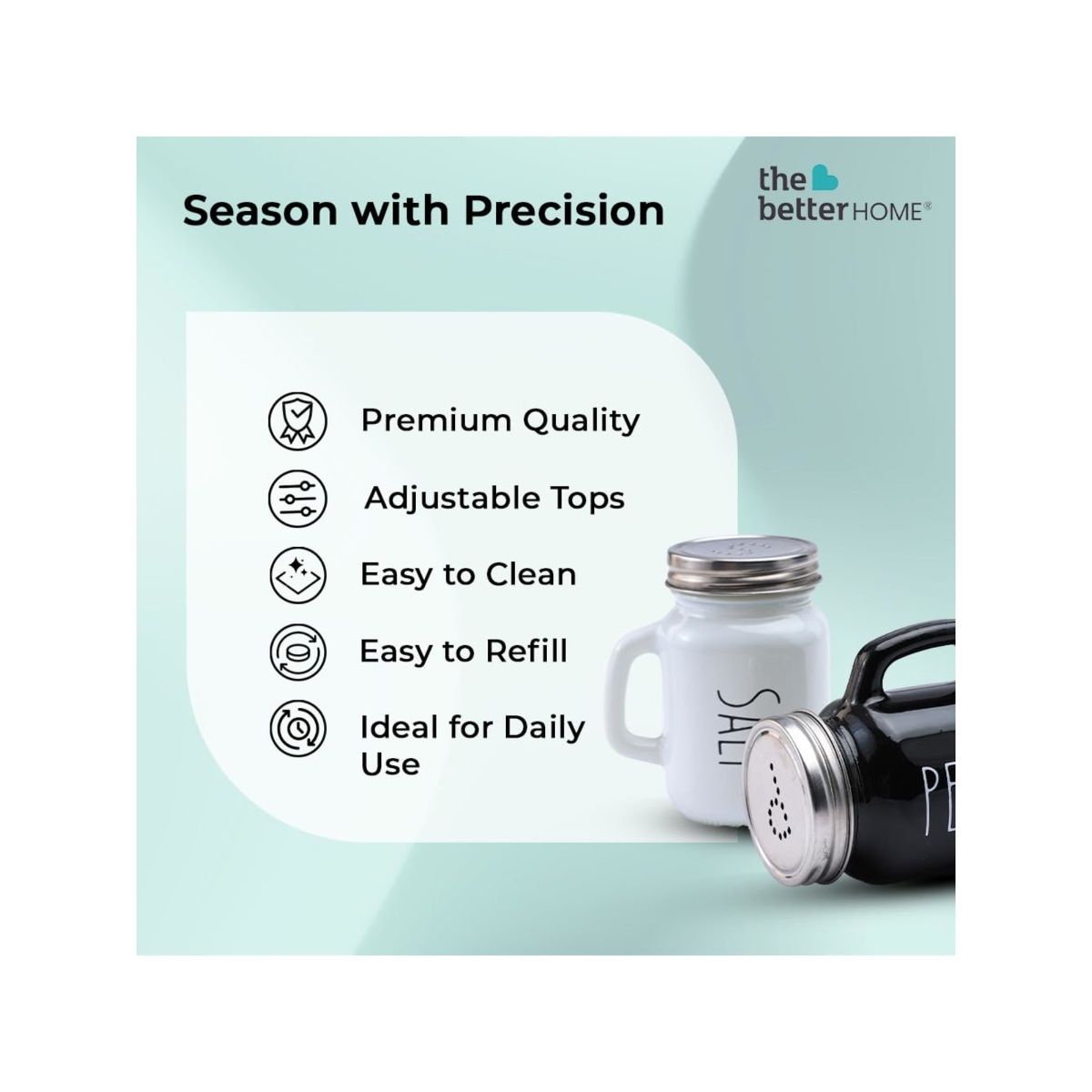 Season with Precision

the better HOME®

Premium Quality

Adjustable Tops

Easy to Clean

Easy to Refill

Ideal for Daily Use

SALT

PE